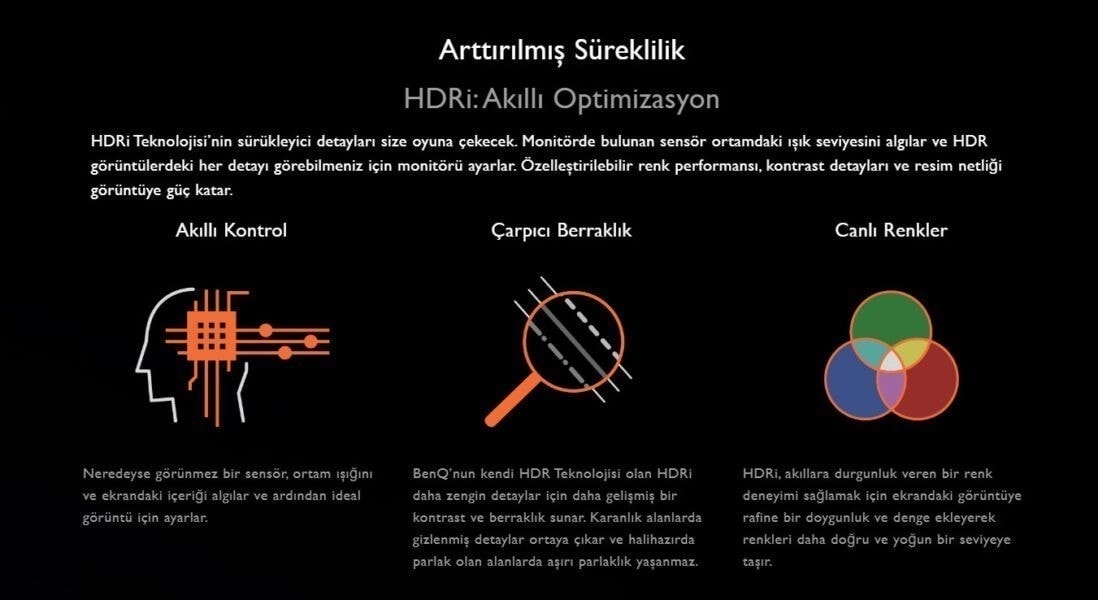 Arttırılmış Süreklilik

HDRi: Akıllı Optimizasyon

HDRi Teknolojisi'nin sürükleyici detayları size oyuna çekecek. Monitörde bulunan sensör ortamdaki ışık seviyesini algılar ve HDR görüntülerdeki her detayı görebilmeniz için monitörü ayarlar. Özelleştirilebilir renk performansı, kontrast detayları ve resim netliği görüntüye güç katar.

Akıllı Kontrol

Neredeyse görünmez bir sensör, ortam ışığını ve ekrandaki içeriği algılar ve ardından ideal görüntü için ayarlar.

Çarpıcı Berraklık

BenQ'nun kendi HDR Teknolojisi olan HDRi daha zengin detaylar için daha gelişmiş bir kontrast ve berraklık sunar. Karanlık alanlarda gizlenmiş detaylar ortaya çıkar ve halihazırda parlak olan alanlarda aşırı parlaklık yaşanmaz.

Canlı Renkler

HDRi, akıllara durgunluk veren bir renk deneyimi sağlamak için ekrandaki görüntüye rafine bir doygunluk ve denge ekleyerek renkleri daha doğru ve yoğun bir seviyeye taşır.